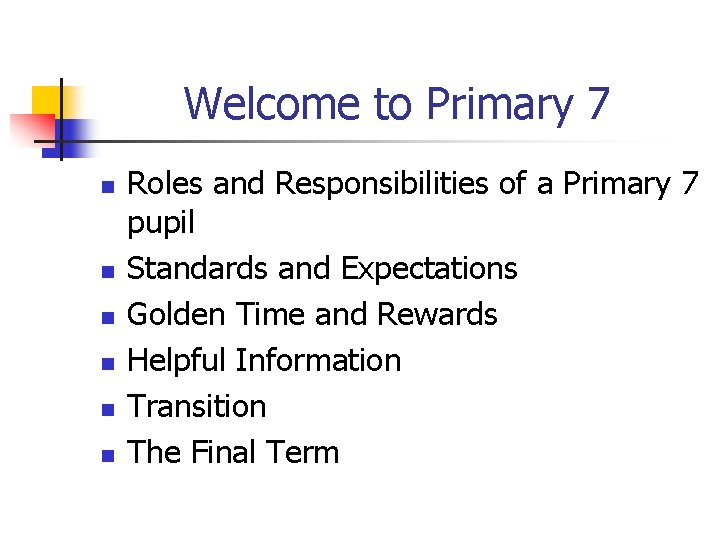 Welcome to Primary 7

- Roles and Responsibilities of a Primary 7 pupil
- Standards and Expectations
- Golden Time and Rewards
- Helpful Information
- Transition
- The Final Term